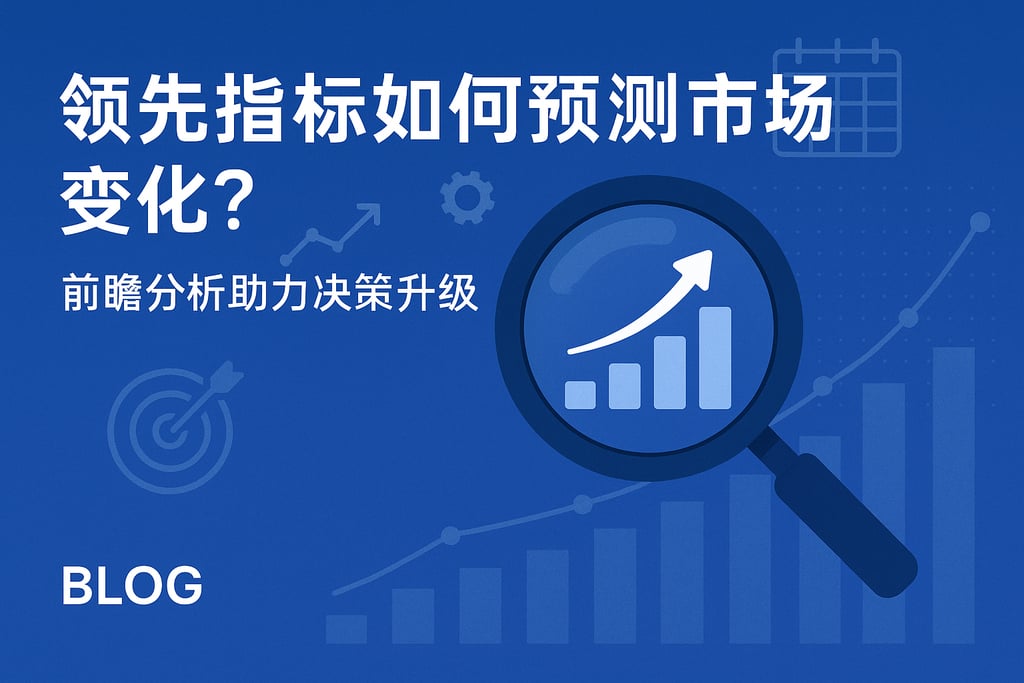 领先指标如何预测市场变化?

前瞻分析助力决策升级

BLOG